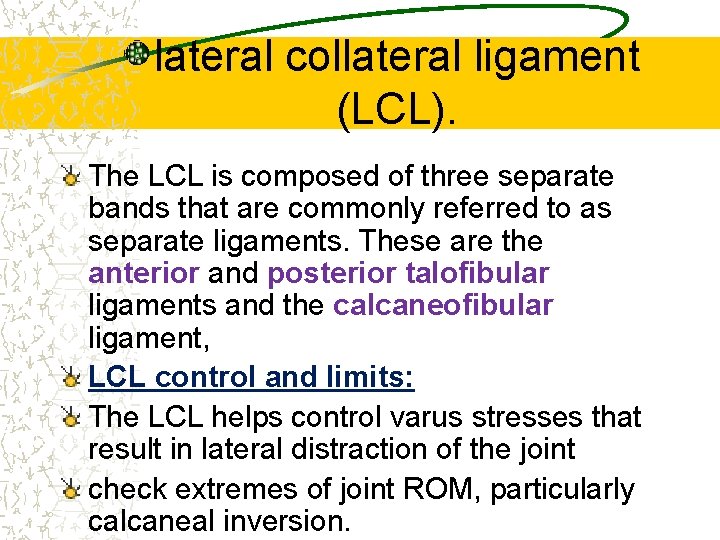 lateral collateral ligament (LCL).

The LCL is composed of three separate bands that are commonly referred to as separate ligaments. These are the anterior and posterior talofibular ligaments and the calcaneofibular ligament,

LCL control and limits:

The LCL helps control varus stresses that result in lateral distraction of the joint

check extremes of joint ROM, particularly calcaneal inversion.